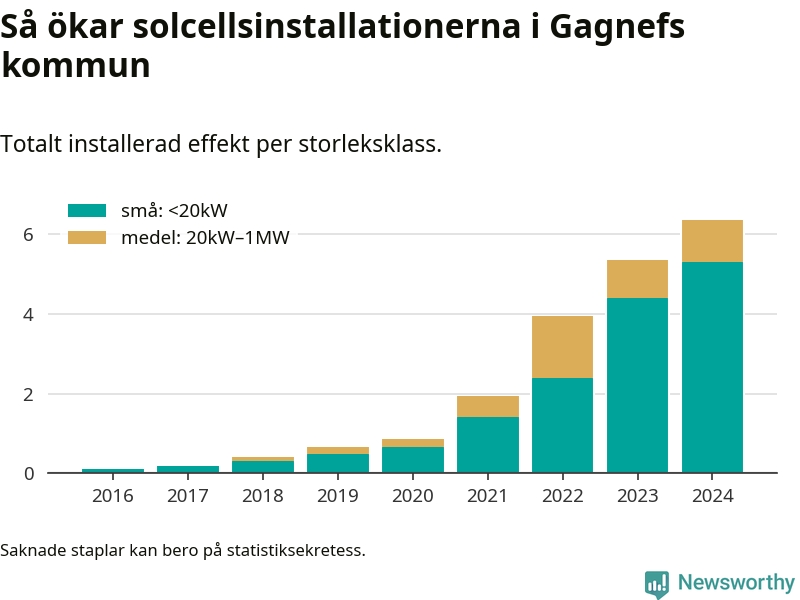 Så ökar solcellsinstallationerna i Gagnefs kommun

Totalt installerad effekt per storleksklass.

små: <20kW
medel: 20kW–1MW

6
4
2
0

2016
2017
2018
2019
2020
2021
2022
2023
2024

Saknade staplar kan bero på statistiksekretess.

Newsworthy